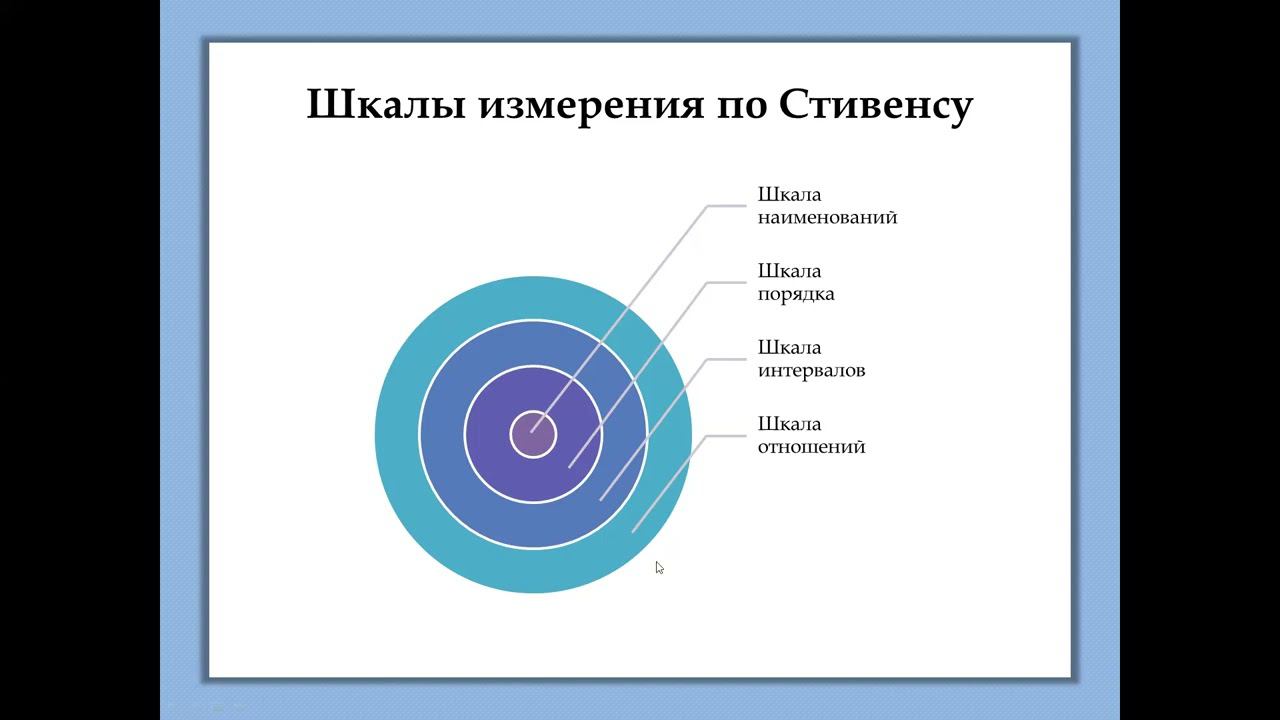 Шкалы измерения по Стивенсу

Шкала наименований

Шкала порядка

Шкала интервалов

Шкала отношений